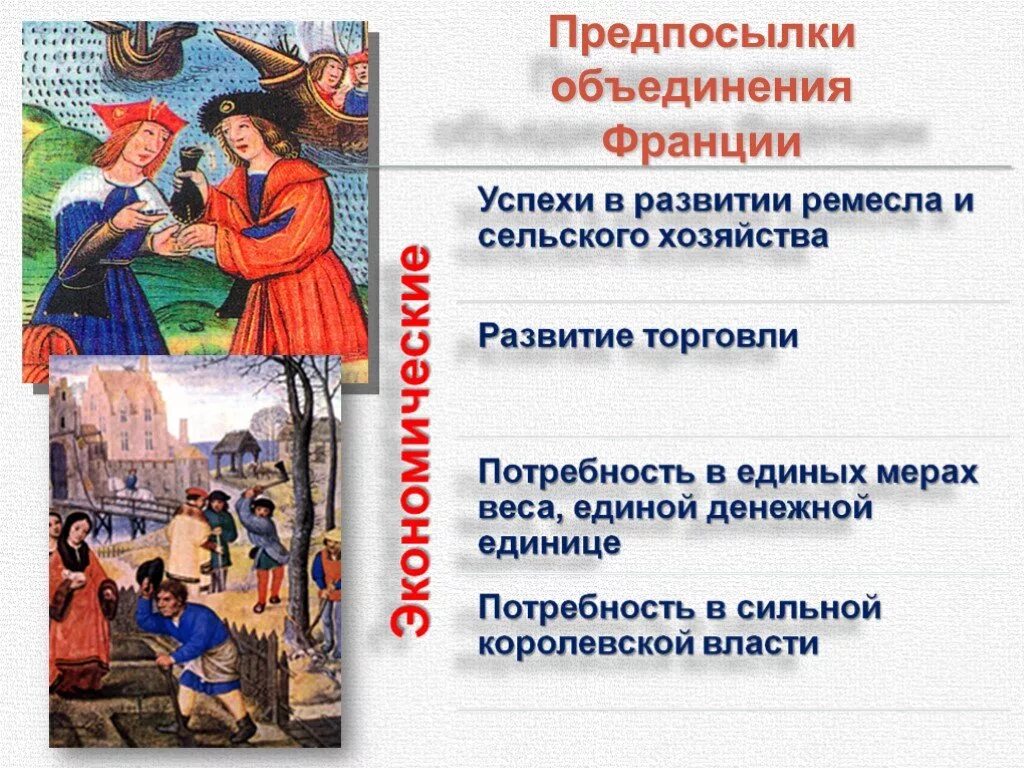 Предпосылки объединения Франции

Экономические

Успехи в развитии ремесла и сельского хозяйства

Развитие торговли

Потребность в единых мерах веса, единой денежной единице

Потребность в сильной королевской власти